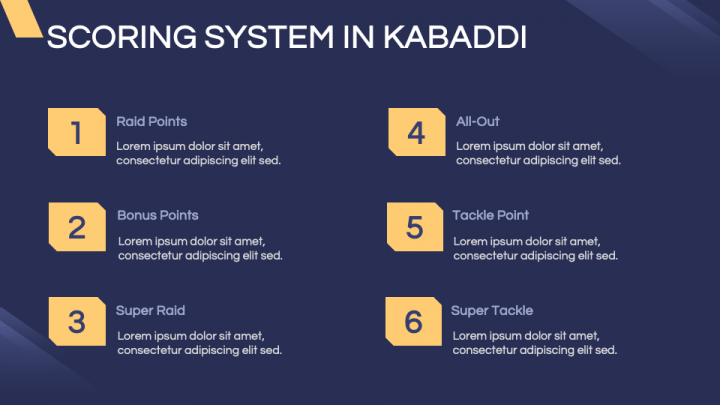 SCORING SYSTEM IN KABADDI

1
Raid Points
Lorem ipsum dolor sit amet, consectetur adipiscing elit sed.

2
Bonus Points
Lorem ipsum dolor sit amet, consectetur adipiscing elit sed.

3
Super Raid
Lorem ipsum dolor sit amet, consectetur adipiscing elit sed.

4
All-Out
Lorem ipsum dolor sit amet, consectetur adipiscing elit sed.

5
Tackle Point
Lorem ipsum dolor sit amet, consectetur adipiscing elit sed.

6
Super Tackle
Lorem ipsum dolor sit amet, consectetur adipiscing elit sed.